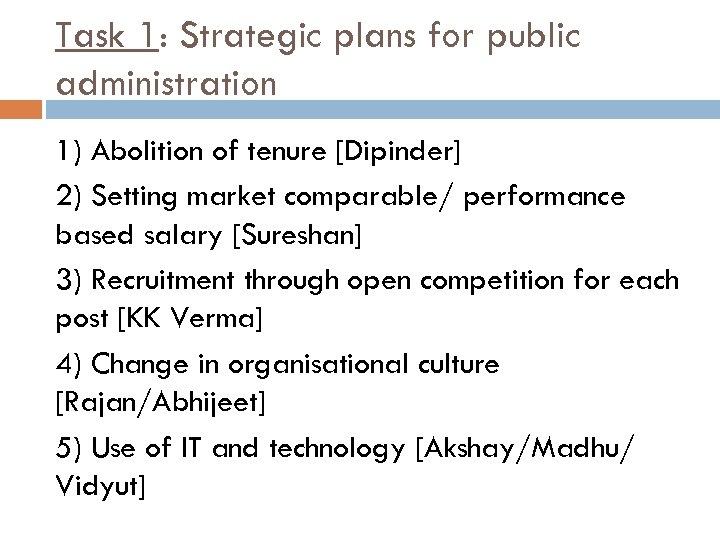 Task 1: Strategic plans for public administration

1) Abolition of tenure [Dipinder]

2) Setting market comparable/ performance based salary [Sureshan]

3) Recruitment through open competition for each post [KK Verma]

4) Change in organisational culture [Rajan/Abhijeet]

5) Use of IT and technology [Akshay/Madhu/ Vidyut]